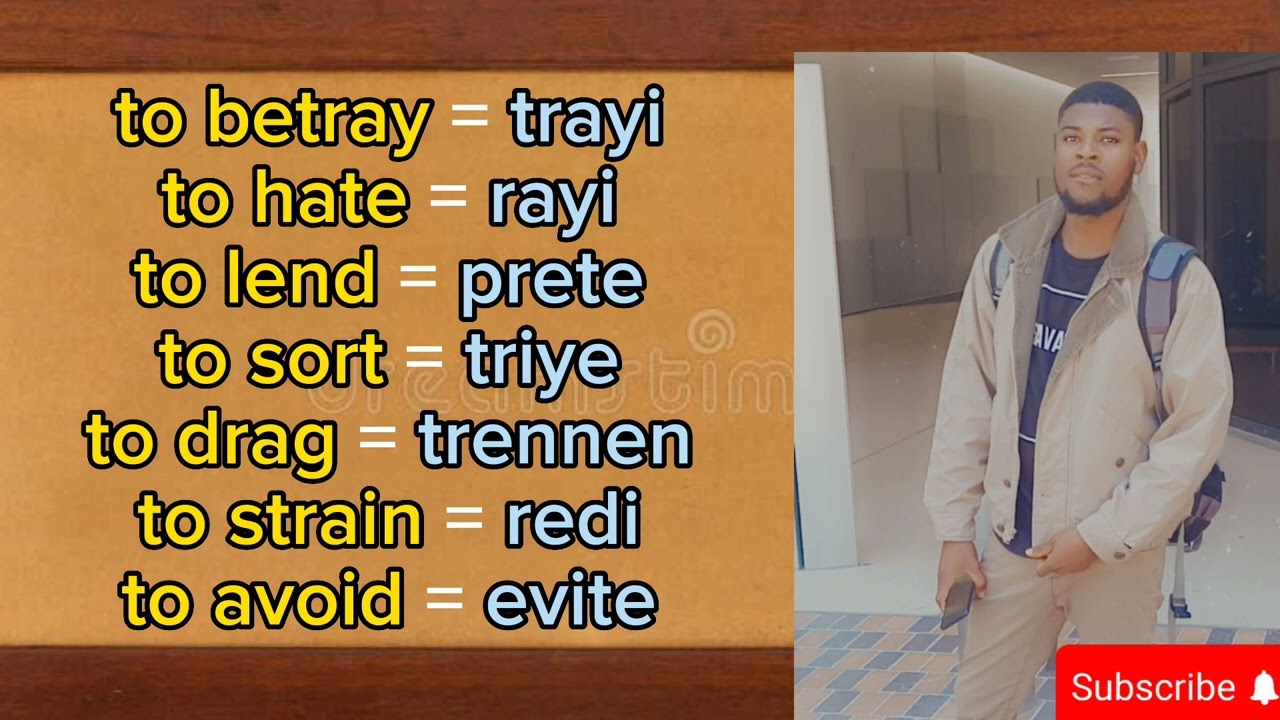 to betray = trayi
to hate = rayi
to lend = prete
to sort = triye
to drag = trennen
to strain = redi
to avoid = evite

Subscribe